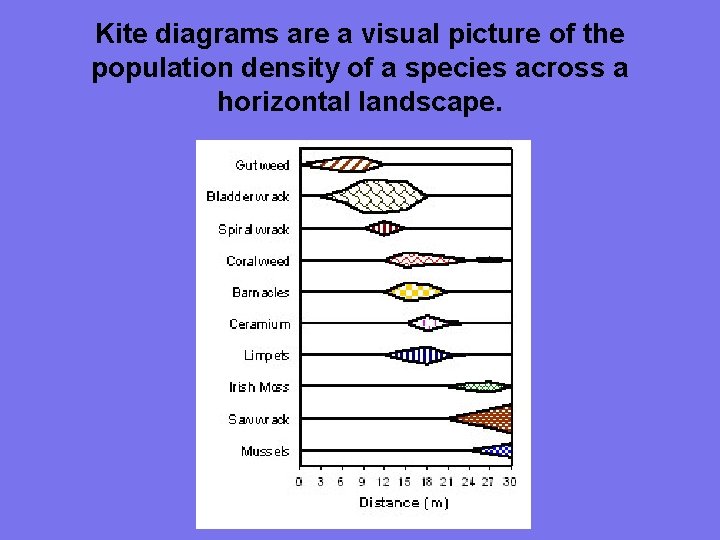 Kite diagrams are a visual picture of the population density of a species across a horizontal landscape.

Gutweed
Bladderwrack
Spiralwrack
Coralweed
Barnacles
Ceramium
Limpets
Irish Moss
Sawwrack
Mussels

0 3 6 9 12 15 18 21 24 27 30

Distance (m)